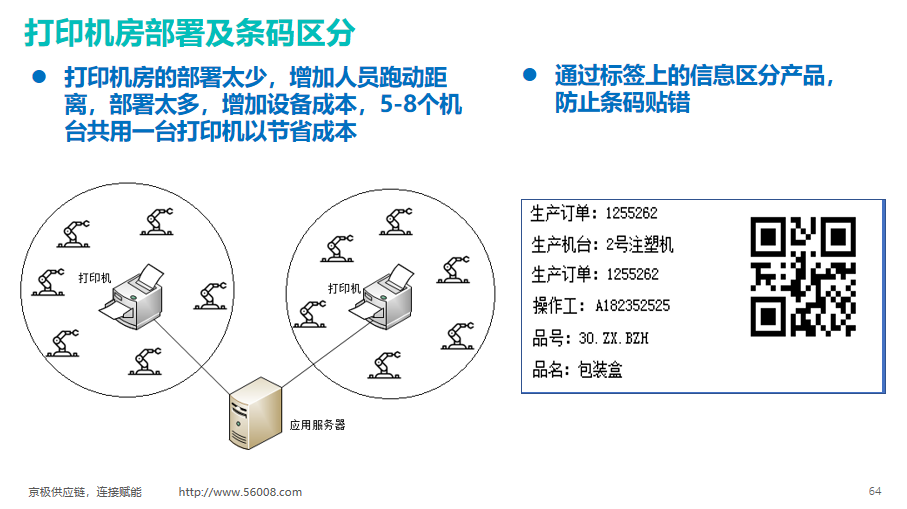 打印机房部署及条码区分

● 打印机房的部署太少，增加人员跑动距离，部署太多，增加设备成本，5-8个机台共用一台打印机以节省成本

● 通过标签上的信息区分产品，防止条码贴错

打印机

打印机

应用服务器

生产订单：1255262
生产机台：2号注塑机
生产订单：1255262
操作工：A182352525
品号：30.ZX.BZH
品名：包装盒

京极供应链，连接赋能　　http://www.56008.com

64